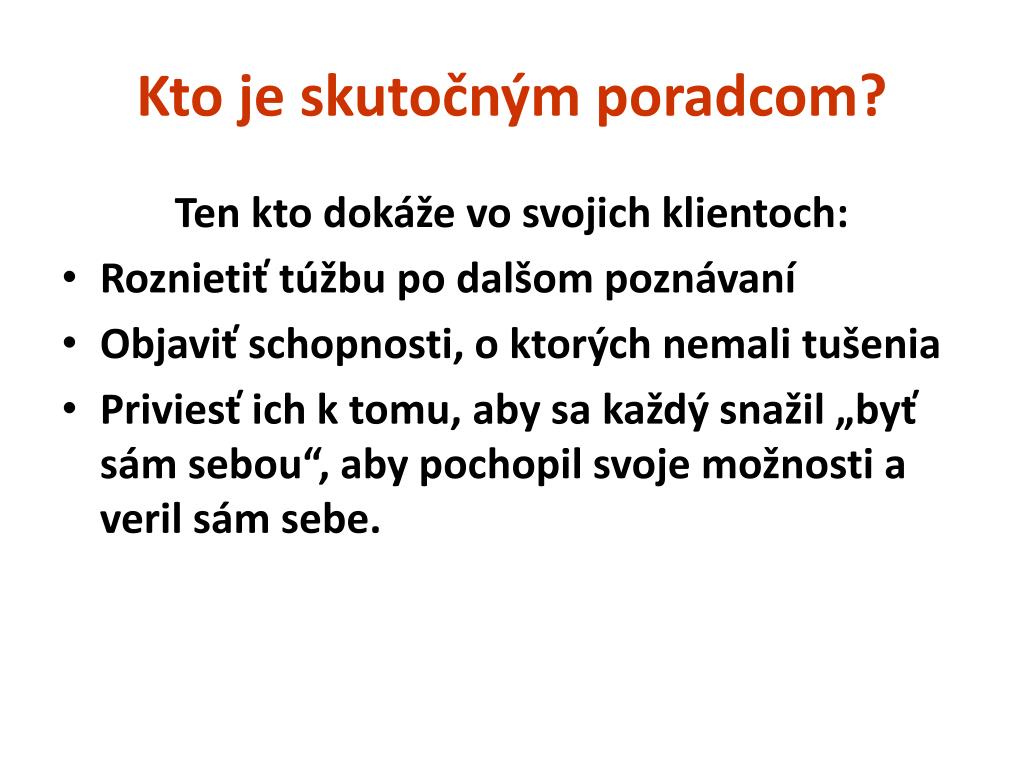 Kto je skutočným poradcom?

Ten kto dokáže vo svojich klientoch:

• Roznietiť túžbu po dalšom poznávaní
• Objaviť schopnosti, o ktorých nemali tušenia
• Priviesť ich k tomu, aby sa každý snažil „byť sám sebou“, aby pochopil svoje možnosti a veril sám sebe.